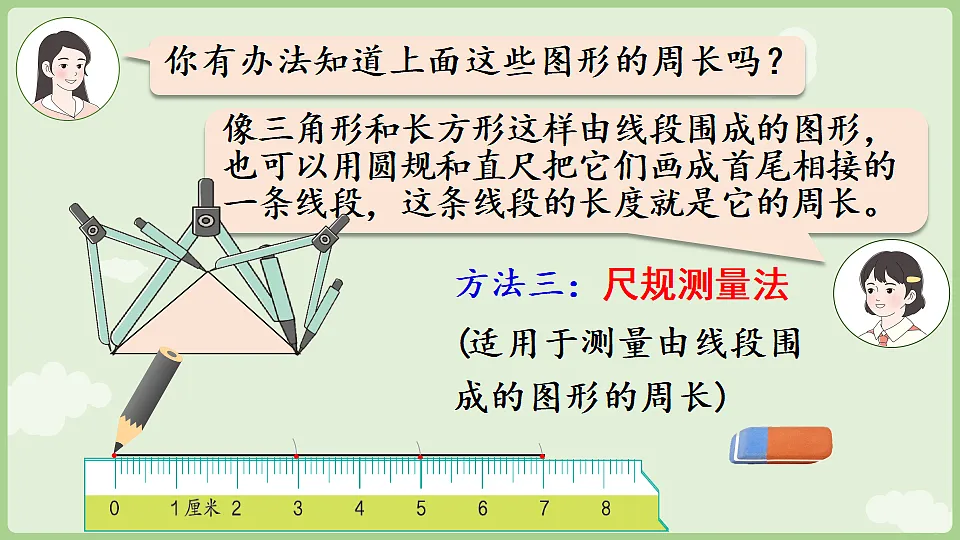 你有办法知道上面这些图形的周长吗？

像三角形和长方形这样由线段围成的图形，也可以用圆规和直尺把它们画成首尾相接的一条线段，这条线段的长度就是它的周长。

方法三：尺规测量法

(适用于测量由线段围成的图形的周长)

0 1厘米 2 3 4 5 6 7 8